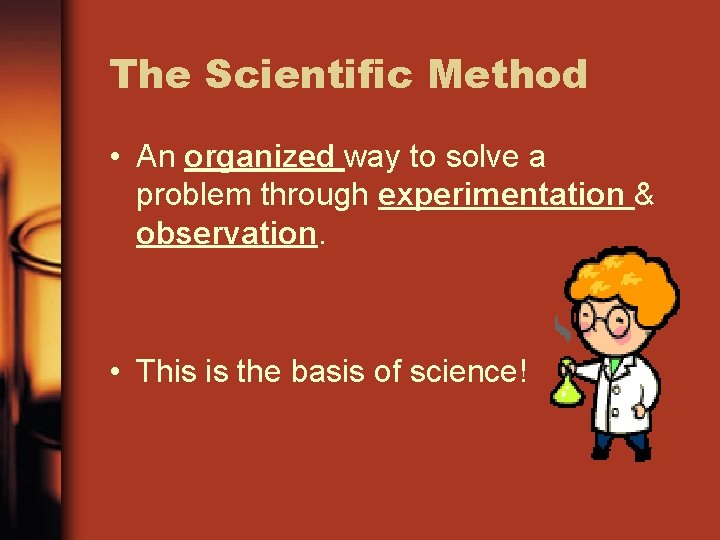 The Scientific Method

• An organized way to solve a problem through experimentation & observation.

• This is the basis of science!